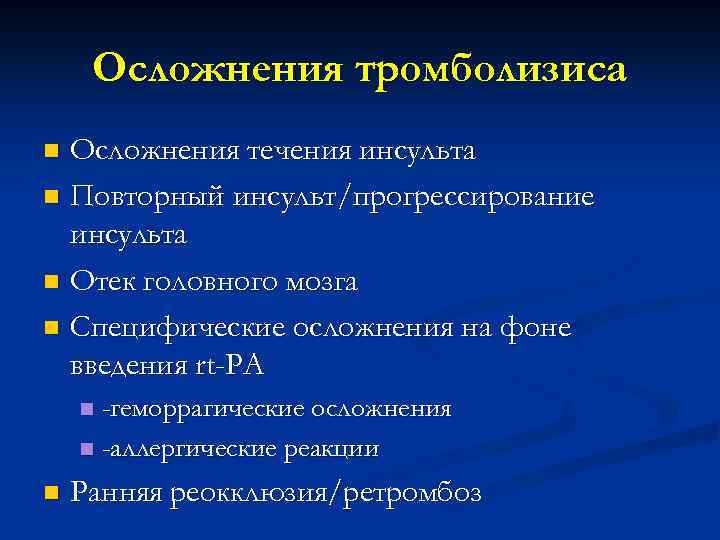 Осложнения тромболизиса

Осложнения течения инсульта

Повторный инсульт/прогрессирование инсульта

Отек головного мозга

Специфические осложнения на фоне введения rt-PA

-геморрагические осложнения

-аллергические реакции

Ранняя реокклюзия/ретромбоз